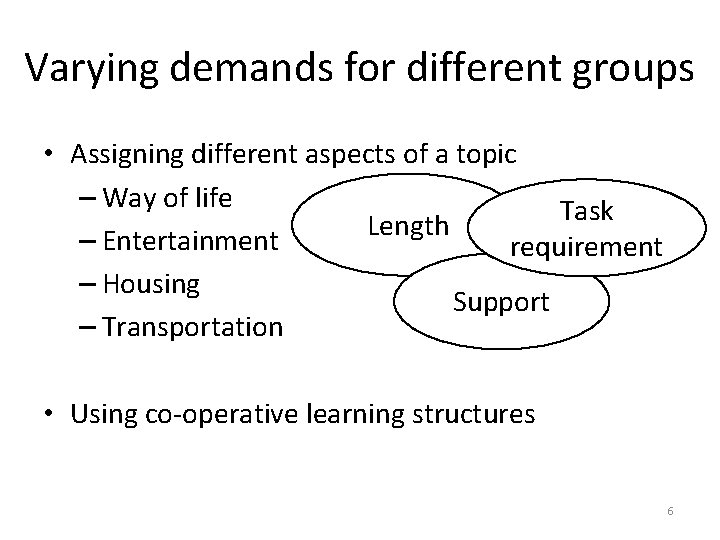 Varying demands for different groups

• Assigning different aspects of a topic
– Way of life
– Entertainment
– Housing
– Transportation

Length

Task requirement

Support

• Using co-operative learning structures

6